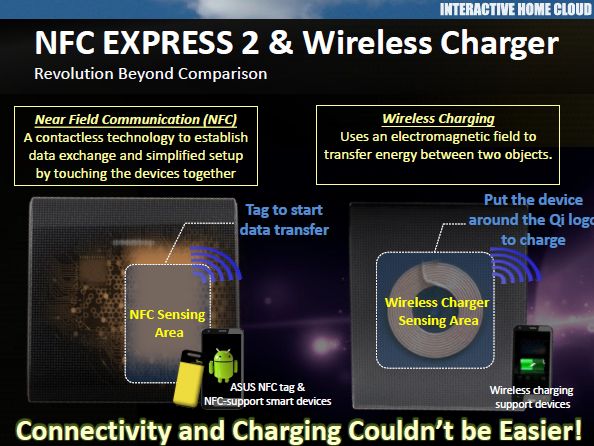 INTERACTIVE HOME CLOUD

NFC EXPRESS 2 & Wireless Charger

Revolution Beyond Comparison

Near Field Communication (NFC)
A contactless technology to establish data exchange and simplified setup by touching the devices together

Wireless Charging
Uses an electromagnetic field to transfer energy between two objects.

Tag to start data transfer

NFC Sensing Area

ASUS NFC tag & NFC-support smart devices

Put the device around the Qi logo to charge

Wireless Charger Sensing Area

Wireless charging support devices

Connectivity and Charging Couldn't be Easier!